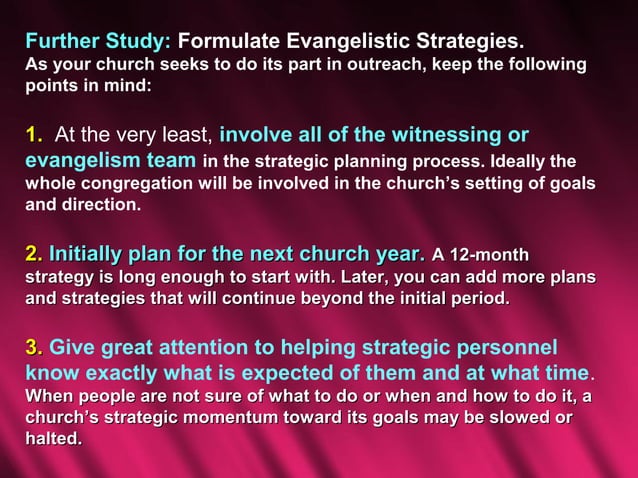 Further Study: Formulate Evangelistic Strategies.
As your church seeks to do its part in outreach, keep the following points in mind:

1. At the very least, involve all of the witnessing or evangelism team in the strategic planning process. Ideally the whole congregation will be involved in the church's setting of goals and direction.

2. Initially plan for the next church year. A 12-month strategy is long enough to start with. Later, you can add more plans and strategies that will continue beyond the initial period.

3. Give great attention to helping strategic personnel know exactly what is expected of them and at what time. When people are not sure of what to do or when and how to do it, a church's strategic momentum toward its goals may be slowed or halted.